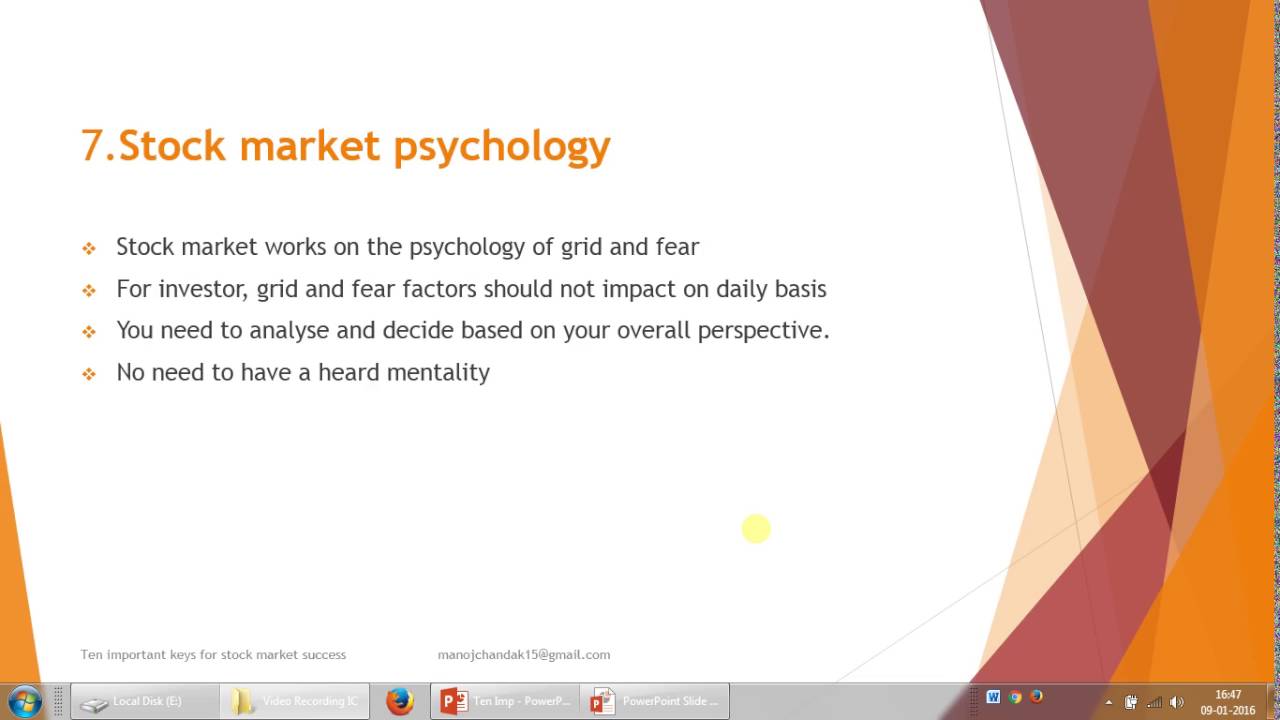 7.Stock market psychology

Stock market works on the psychology of grid and fear

For investor, grid and fear factors should not impact on daily basis

You need to analyse and decide based on your overall perspective.

No need to have a heard mentality

Ten important keys for stock market success

manojchandak15@gmail.com

Local Disk (E:)

Video Recording IC

Ten Imp - PowerP...

PowerPoint Slide ...

16:47
09-01-2016